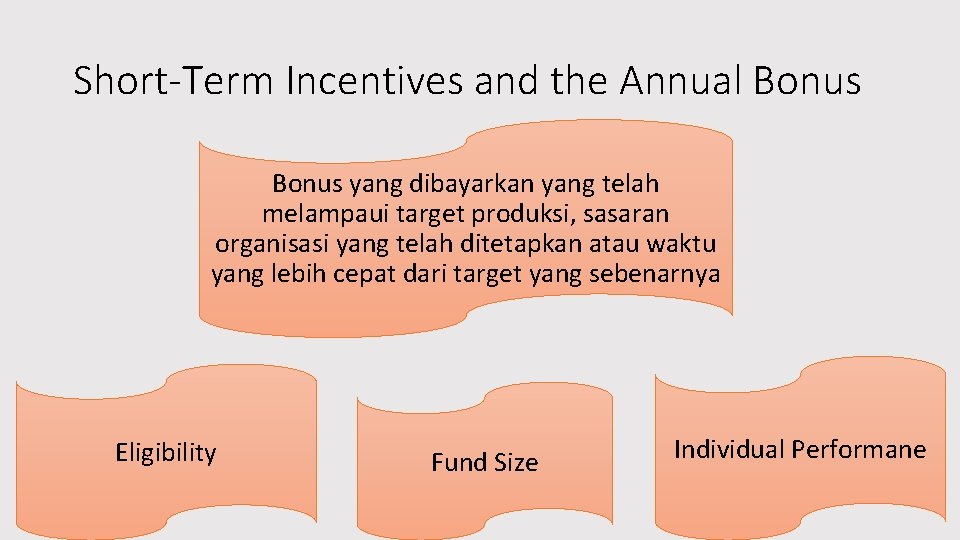 Short-Term Incentives and the Annual Bonus

Bonus yang dibayarkan yang telah melampaui target produksi, sasaran organisasi yang telah ditetapkan atau waktu yang lebih cepat dari target yang sebenarnya

Eligibility

Fund Size

Individual Performane